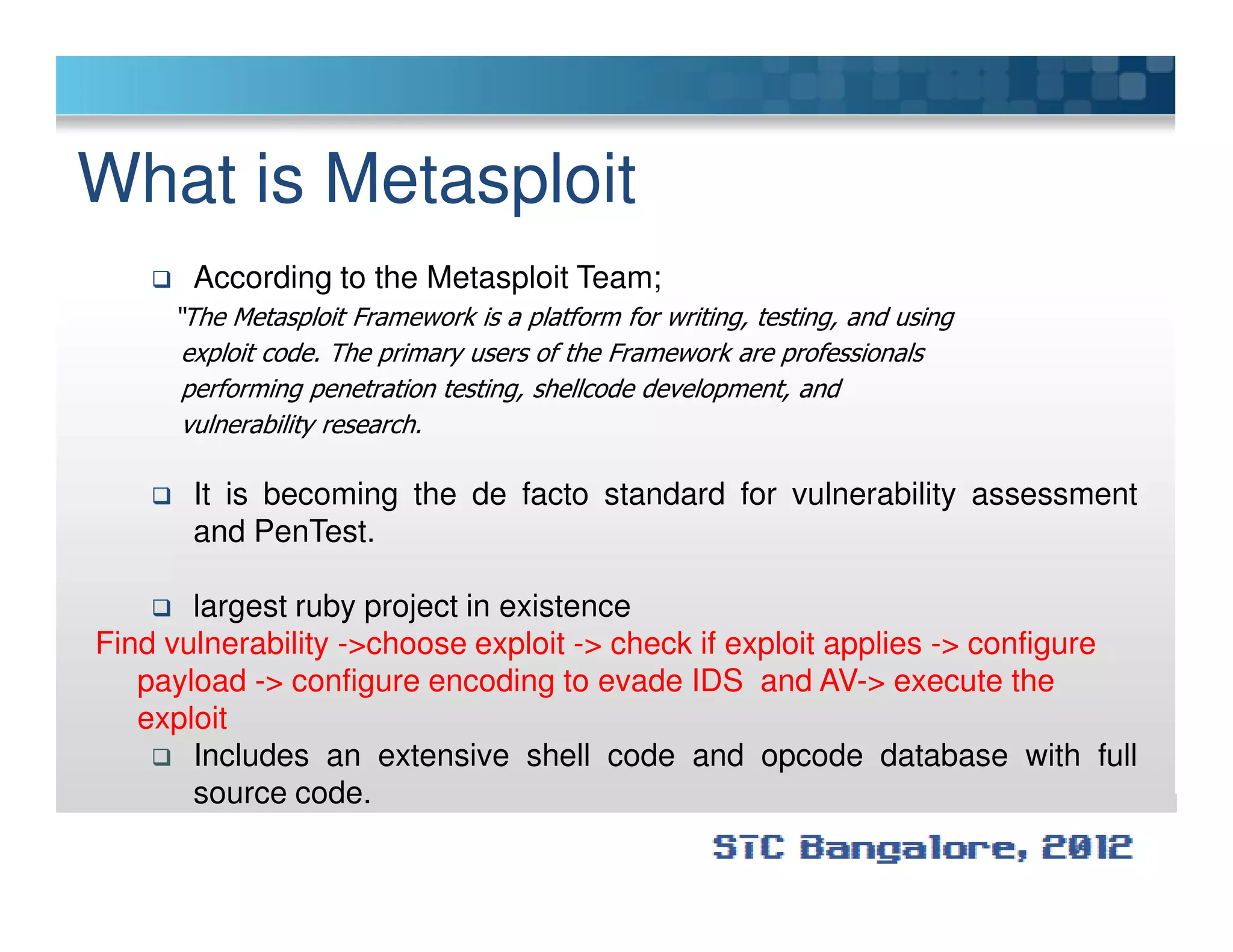 What is Metasploit

❑ According to the Metasploit Team;

"The Metasploit Framework is a platform for writing, testing, and using exploit code. The primary users of the Framework are professionals performing penetration testing, shellcode development, and vulnerability research.

❑ It is becoming the de facto standard for vulnerability assessment and PenTest.

❑ largest ruby project in existence

Find vulnerability ->choose exploit -> check if exploit applies -> configure payload -> configure encoding to evade IDS and AV-> execute the exploit

❑ Includes an extensive shell code and opcode database with full source code.

STC Bangalore, 2012